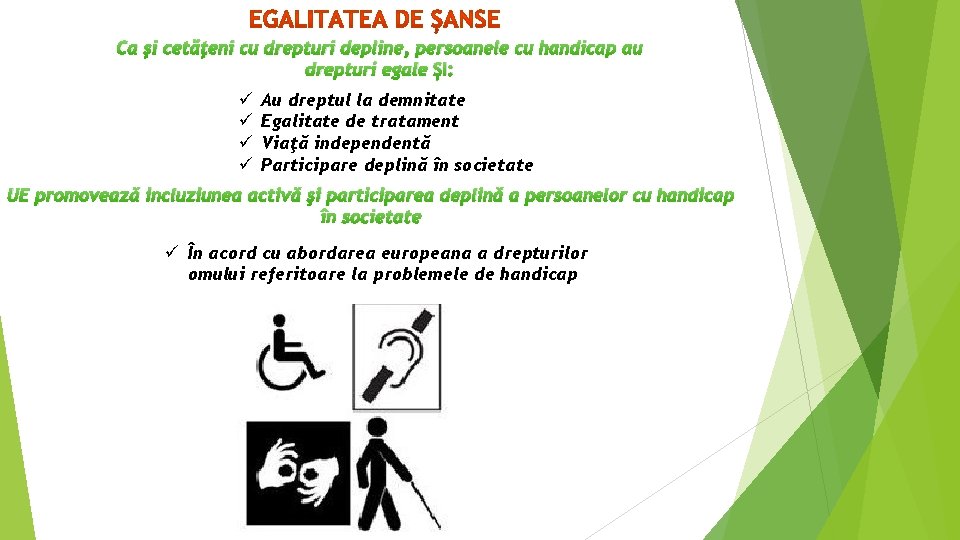 EGALITATEA DE ŞANSE

Ca şi cetăţeni cu drepturi depline, persoanele cu handicap au drepturi egale ŞI:

✓ Au dreptul la demnitate
✓ Egalitate de tratament
✓ Viaţă independentă
✓ Participare deplină în societate

UE promovează incluziunea activă şi participarea deplină a persoanelor cu handicap în societate

✓ În acord cu abordarea europeana a drepturilor omului referitoare la problemele de handicap